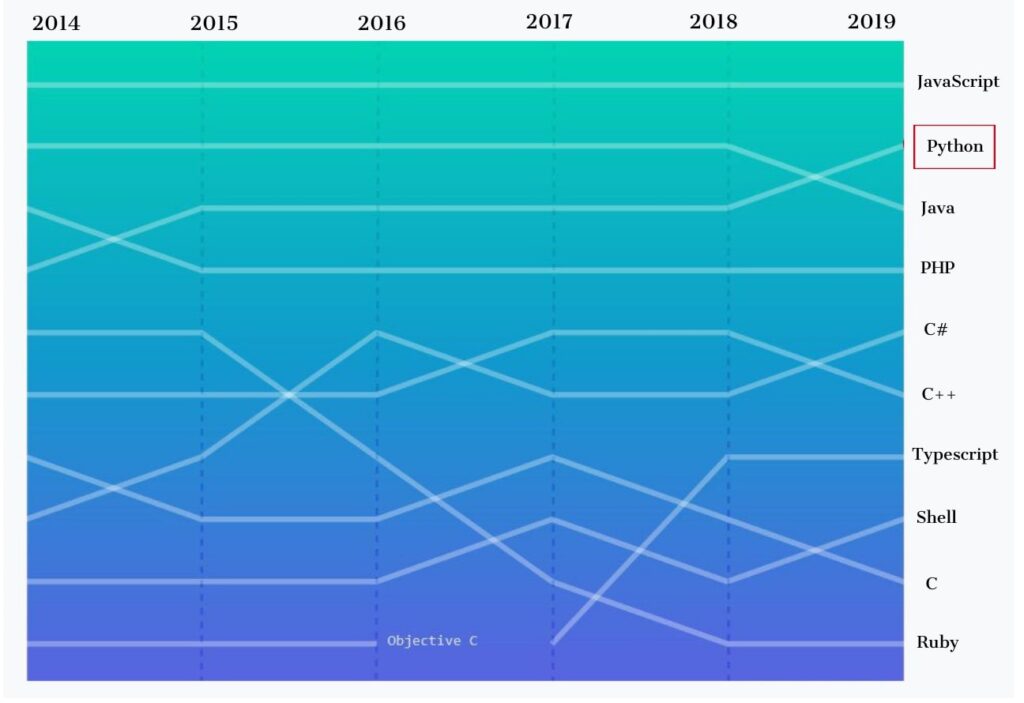 2014 2015 2016 2017 2018 2019

JavaScript
Python
Java
PHP
C#
C++
Typescript
Shell
C
Ruby

Objective C